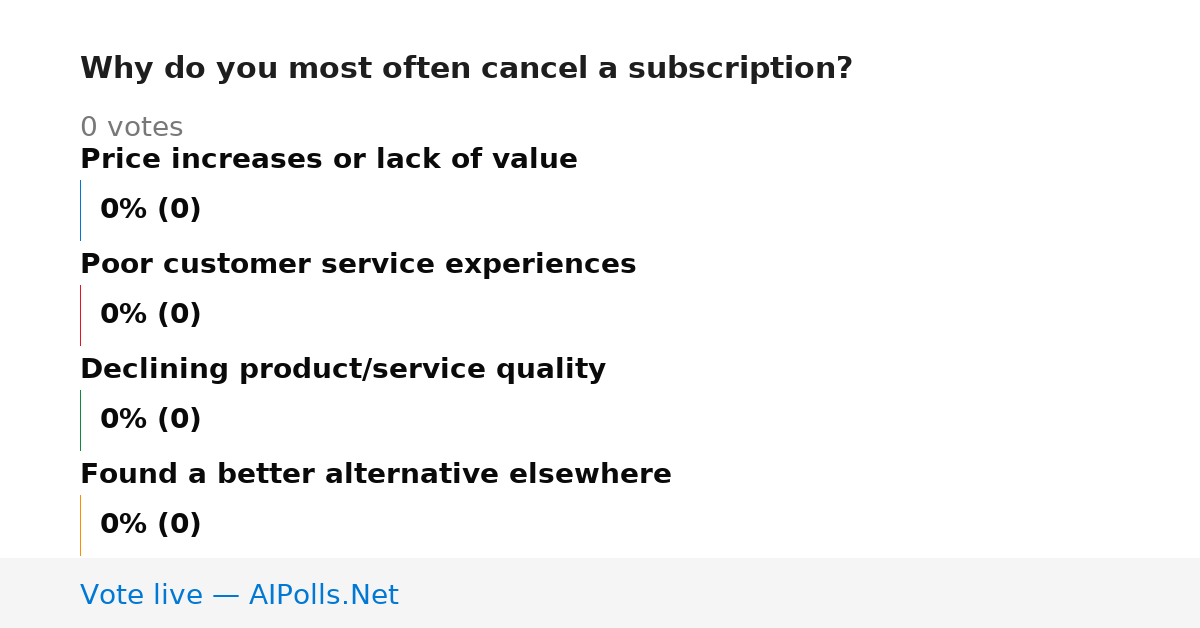 Why do you most often cancel a subscription?

0 votes

Price increases or lack of value

0% (0)

Poor customer service experiences

0% (0)

Declining product/service quality

0% (0)

Found a better alternative elsewhere

0% (0)

Vote live — AIPolls.Net